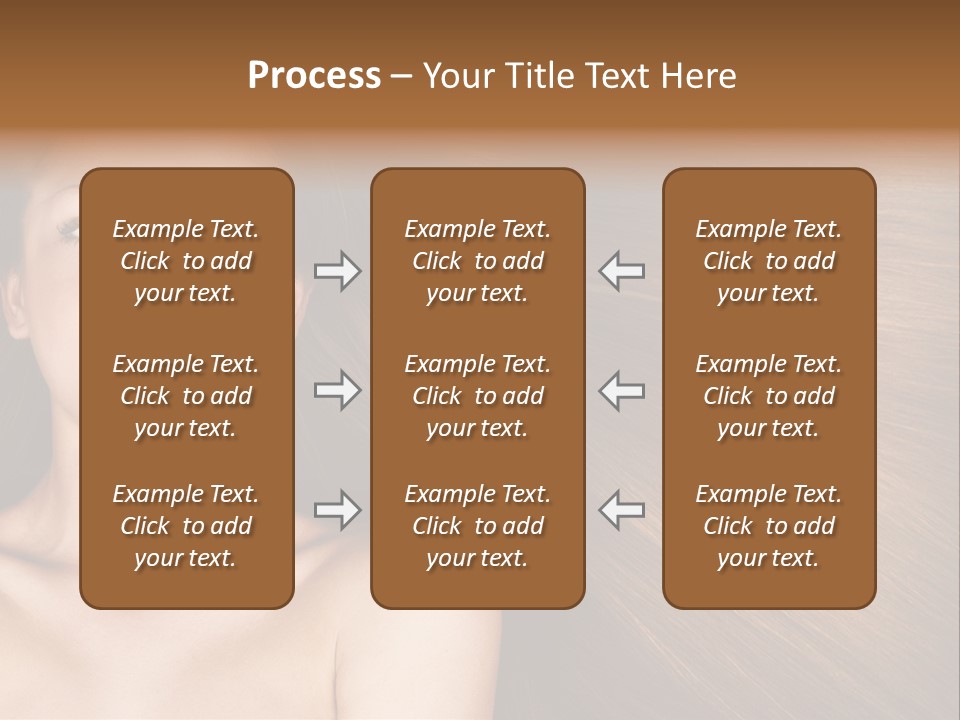 Process – Your Title Text Here

Example Text. Click to add your text.

Example Text. Click to add your text.

Example Text. Click to add your text.

Example Text. Click to add your text.

Example Text. Click to add your text.

Example Text. Click to add your text.

Example Text. Click to add your text.

Example Text. Click to add your text.

Example Text. Click to add your text.